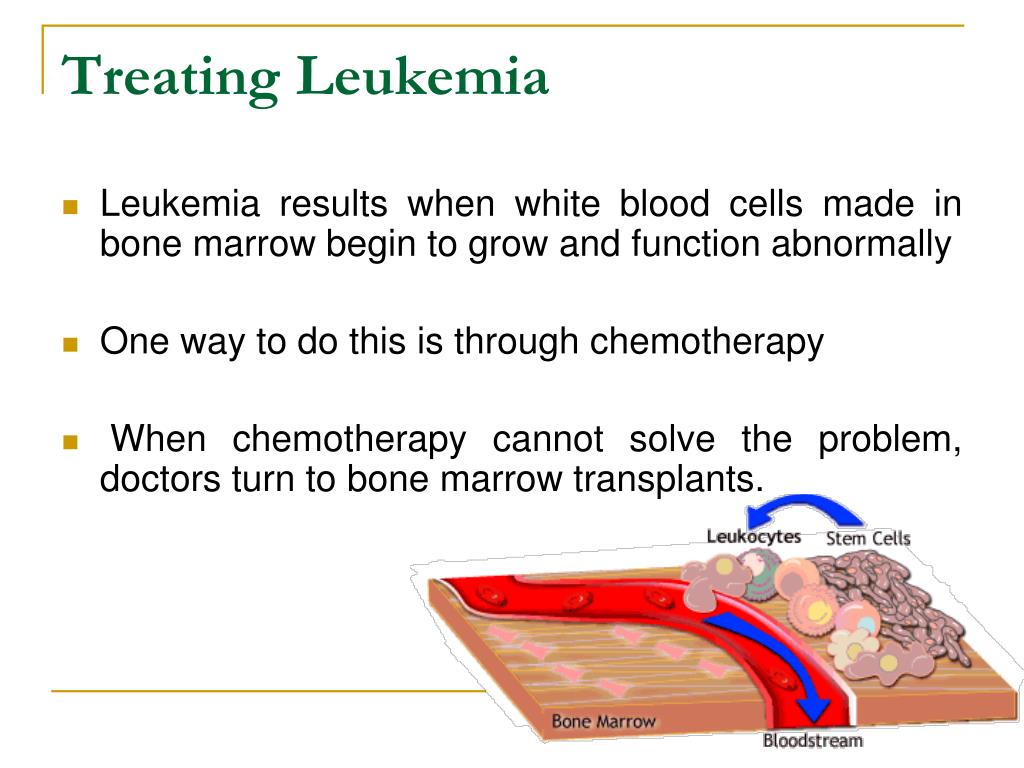 Treating Leukemia

Leukemia results when white blood cells made in bone marrow begin to grow and function abnormally

One way to do this is through chemotherapy

When chemotherapy cannot solve the problem, doctors turn to bone marrow transplants.

Leukocytes
Stem Cells
Bone Marrow
Bloodstream